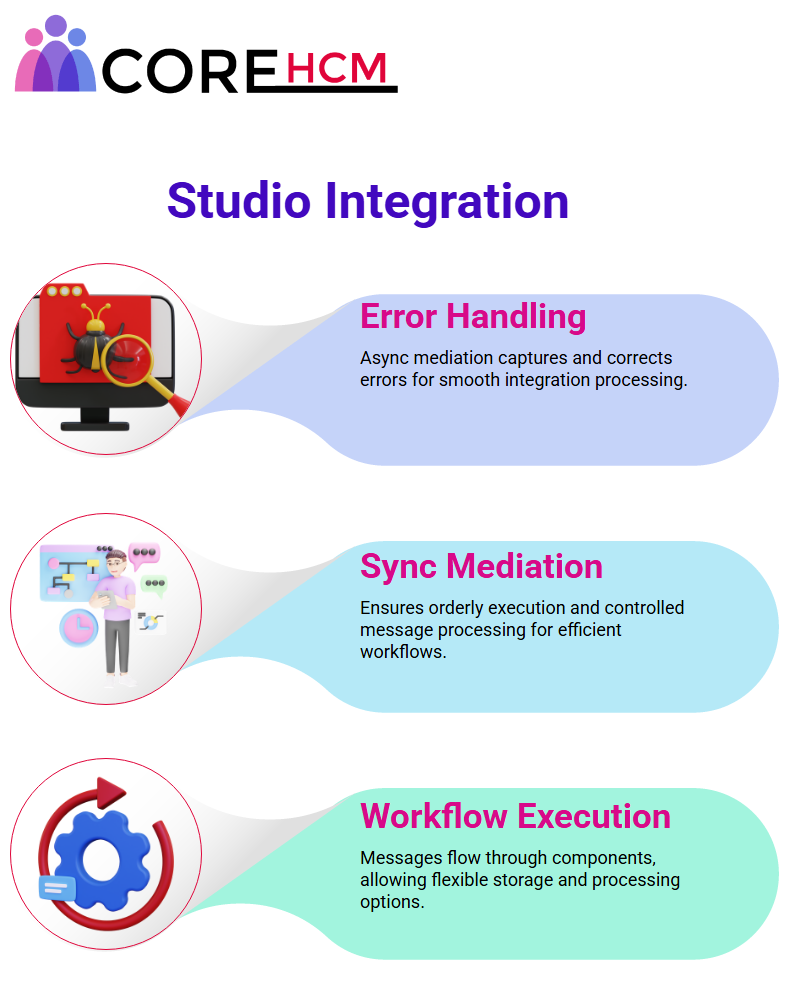 CORE HCM

Studio Integration

Error Handling

Async mediation captures and corrects errors for smooth integration processing.

Sync Mediation

Ensures orderly execution and controlled message processing for efficient workflows.

Workflow Execution

Messages flow through components, allowing flexible storage and processing options.